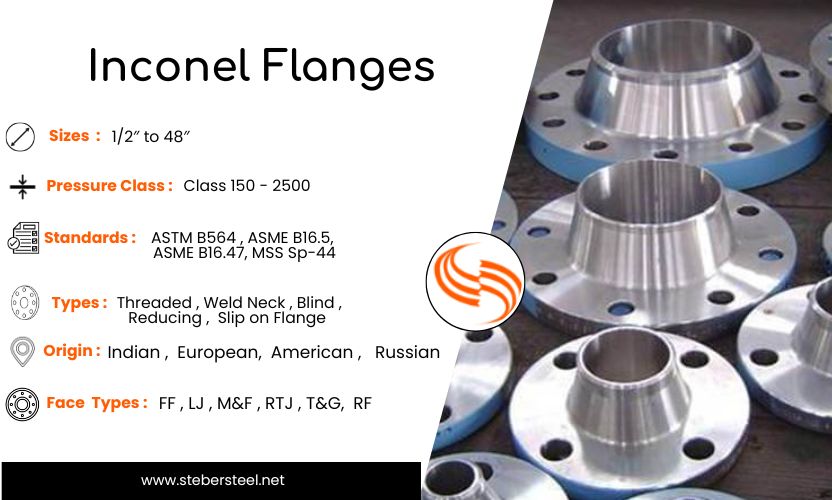 Inconel Flanges

Sizes : 1/2″ to 48″

Pressure Class : Class 150 - 2500

Standards : ASTM B564 , ASME B16.5, ASME B16.47, MSS Sp-44

Types : Threaded , Weld Neck , Blind , Reducing , Slip on Flange

Origin : Indian , European, American , Russian

Face Types : FF , LJ , M&F , RTJ , T&G, RF

www.stebersteel.net